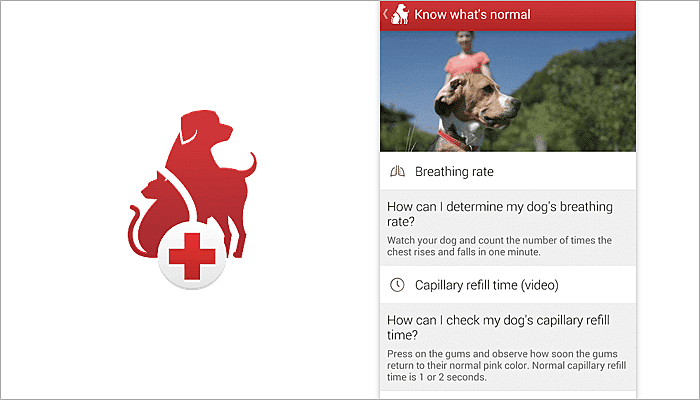 Know what's normal

Breathing rate

How can I determine my dog's breathing rate?

Watch your dog and count the number of times the chest rises and falls in one minute.

Capillary refill time (video)

How can I check my dog's capillary refill time?

Press on the gums and observe how soon the gums return to their normal pink color. Normal capillary refill time is 1 or 2 seconds.